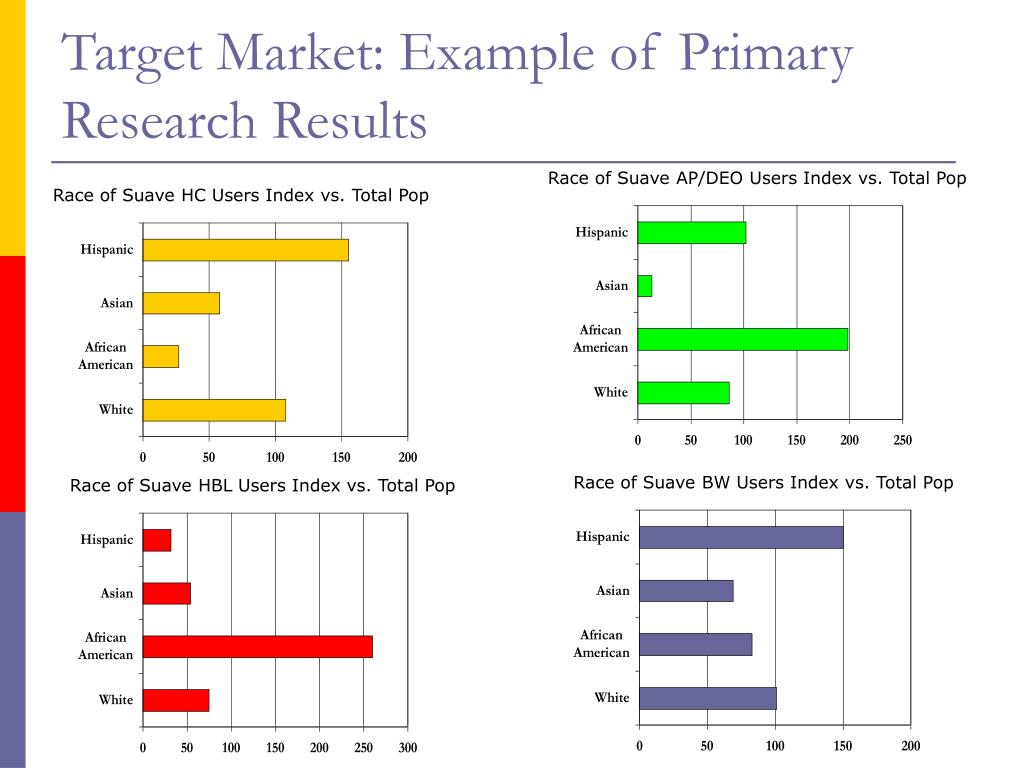 Target Market: Example of Primary Research Results

Race of Suave HC Users Index vs. Total Pop

Hispanic
Asian
African American
White

0 50 100 150 200

Race of Suave AP/DEO Users Index vs. Total Pop

Hispanic
Asian
African American
White

0 50 100 150 200 250

Race of Suave HBL Users Index vs. Total Pop

Hispanic
Asian
African American
White

0 50 100 150 200 250 300

Race of Suave BW Users Index vs. Total Pop

Hispanic
Asian
African American
White

0 50 100 150 200